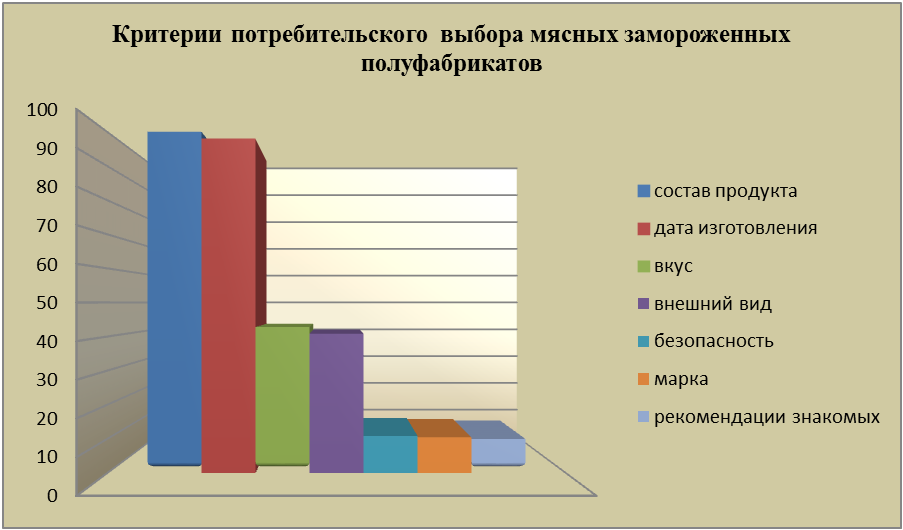 Критерии потребительского выбора мясных замороженных полуфабрикатов

100
90
80
70
60
50
40
30
20
10
0

состав продукта
дата изготовления
вкус
внешний вид
безопасность
марка
рекомендации знакомых